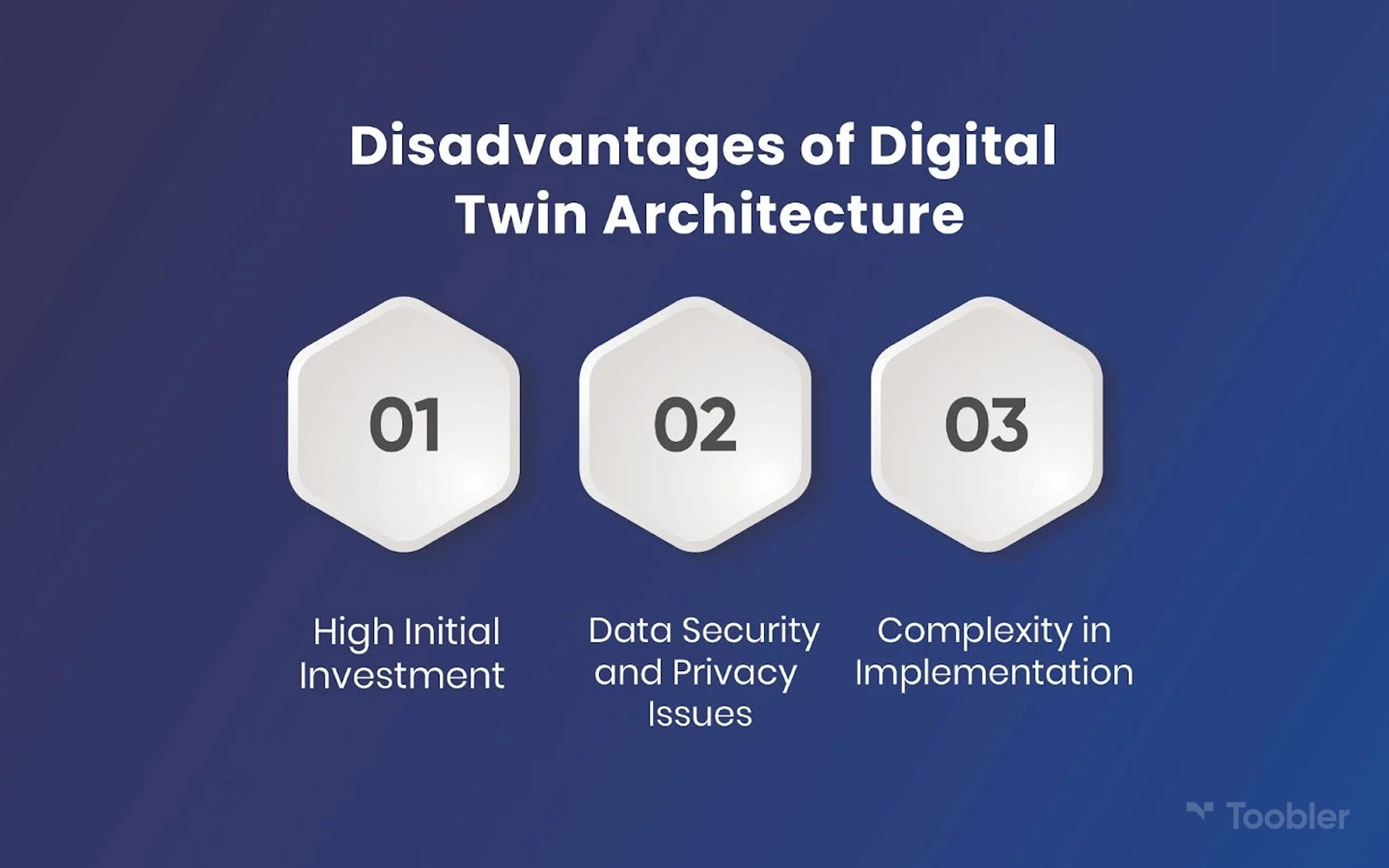 Disadvantages of Digital Twin Architecture

01

02

03

High Initial Investment

Data Security and Privacy Issues

Complexity in Implementation

Toobler